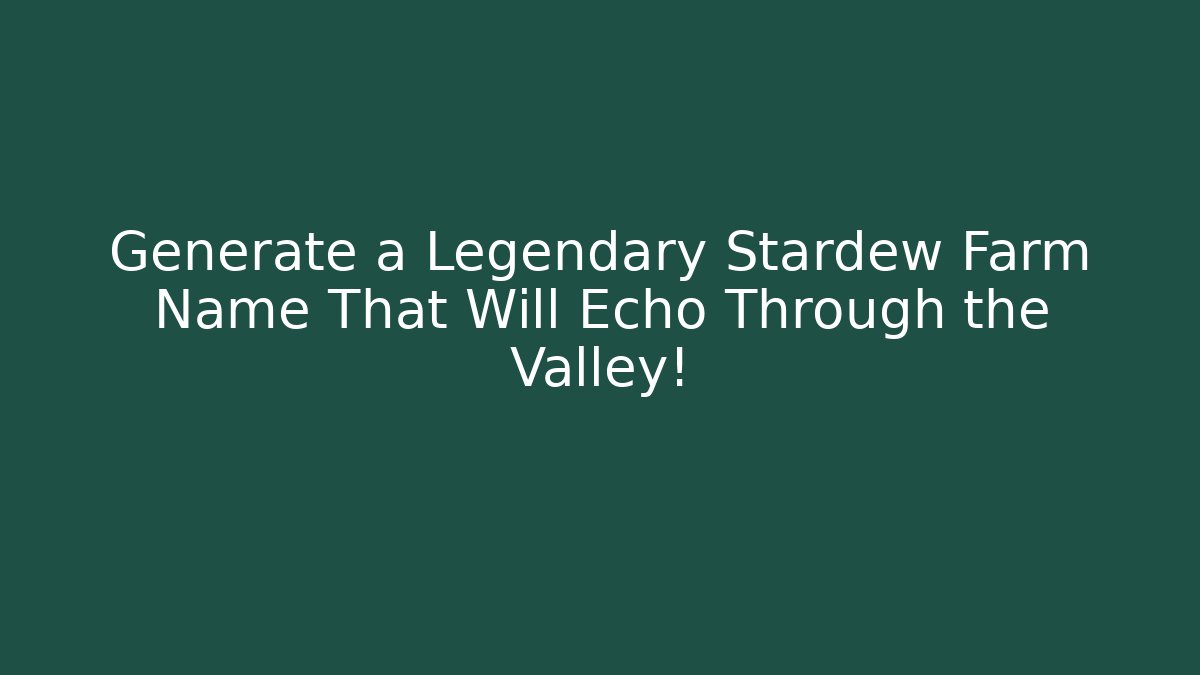 Generate a Legendary Stardew Farm Name That Will Echo Through the Valley!